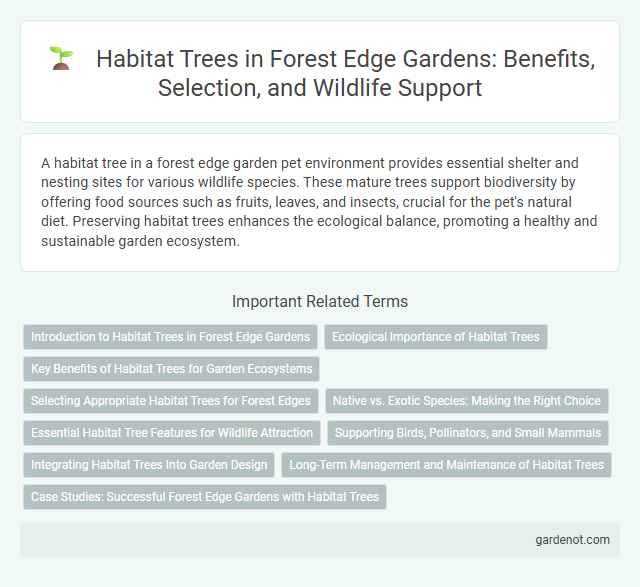 Habitat Trees in Forest Edge Gardens: Benefits, Selection, and Wildlife Support

A habitat tree in a forest edge garden pet environment provides essential shelter and nesting sites for various wildlife species. These mature trees support biodiversity by offering food sources such as fruits, leaves, and insects, crucial for the pet's natural diet. Preserving habitat trees enhances the ecological balance, promoting a healthy and sustainable garden ecosystem.

Important Related Terms

Introduction to Habitat Trees in Forest Edge Gardens
Ecological Importance of Habitat Trees
Key Benefits of Habitat Trees for Garden Ecosystems
Selecting Appropriate Habitat Trees for Forest Edges
Native vs. Exotic Species: Making the Right Choice
Essential Habitat Tree Features for Wildlife Attraction
Supporting Birds, Pollinators, and Small Mammals
Integrating Habitat Trees Into Garden Design
Long-Term Management and Maintenance of Habitat Trees
Case Studies: Successful Forest Edge Gardens with Habitat Trees

gardenot.com